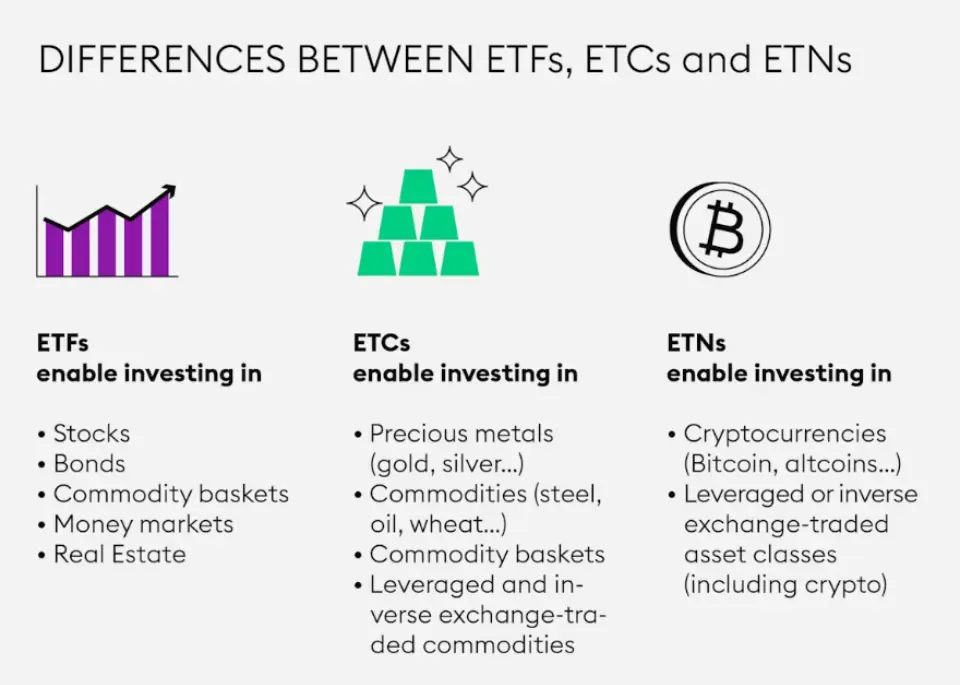 DIFFERENCES BETWEEN ETFs, ETCs and ETNs

ETFs
enable investing in

• Stocks
• Bonds
• Commodity baskets
• Money markets
• Real Estate

ETCs
enable investing in

• Precious metals (gold, silver...)
• Commodities (steel, oil, wheat...)
• Commodity baskets
• Leveraged and inverse exchange-traded commodities

ETNs
enable investing in

• Cryptocurrencies (Bitcoin, altcoins...)
• Leveraged or inverse exchange-traded asset classes (including crypto)